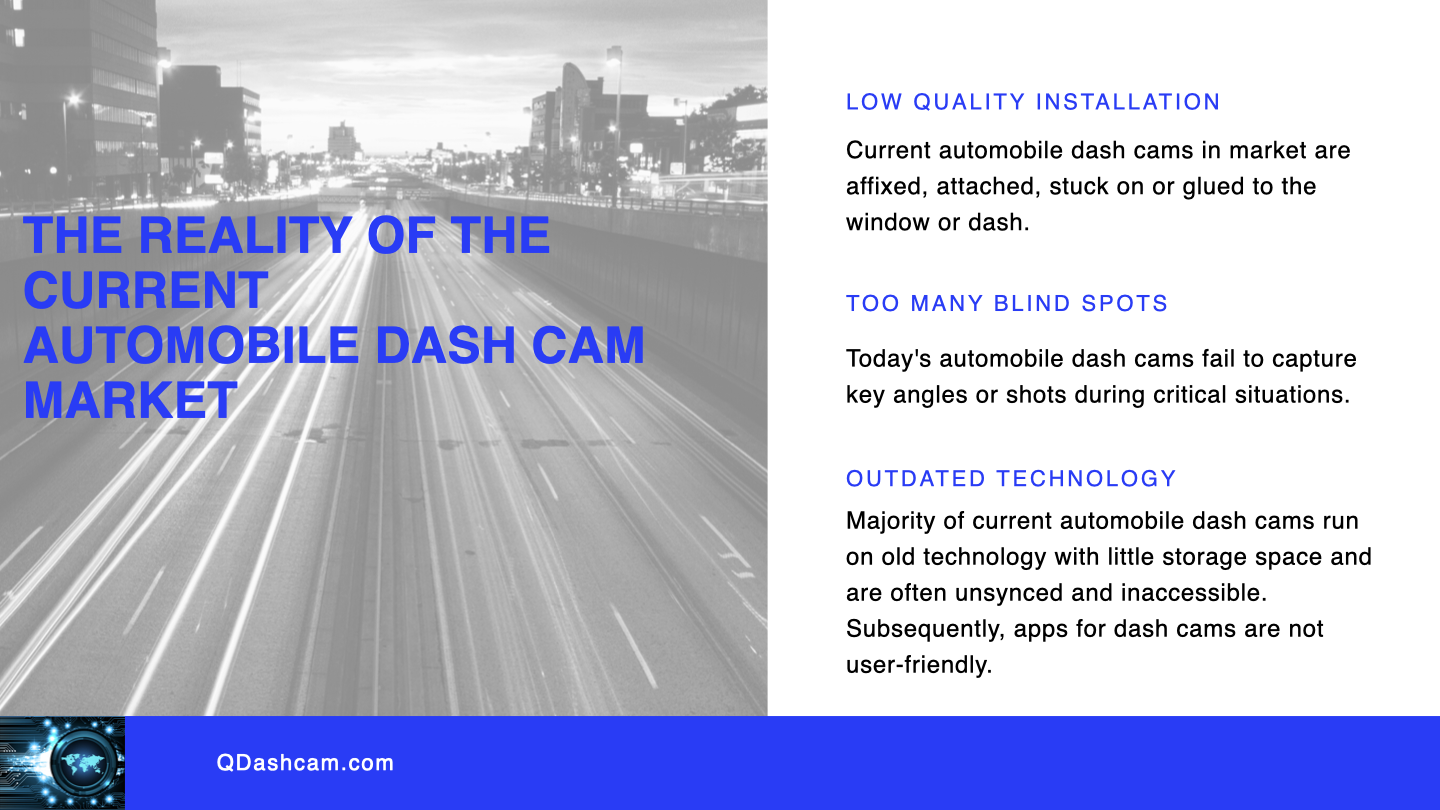 THE REALITY OF THE CURRENT AUTOMOBILE DASH CAM MARKET

LOW QUALITY INSTALLATION

Current automobile dash cams in market are affixed, attached, stuck on or glued to the window or dash.

TOO MANY BLIND SPOTS

Today's automobile dash cams fail to capture key angles or shots during critical situations.

OUTDATED TECHNOLOGY

Majority of current automobile dash cams run on old technology with little storage space and are often unsynced and inaccessible. Subsequently, apps for dash cams are not user-friendly.

QDashcam.com